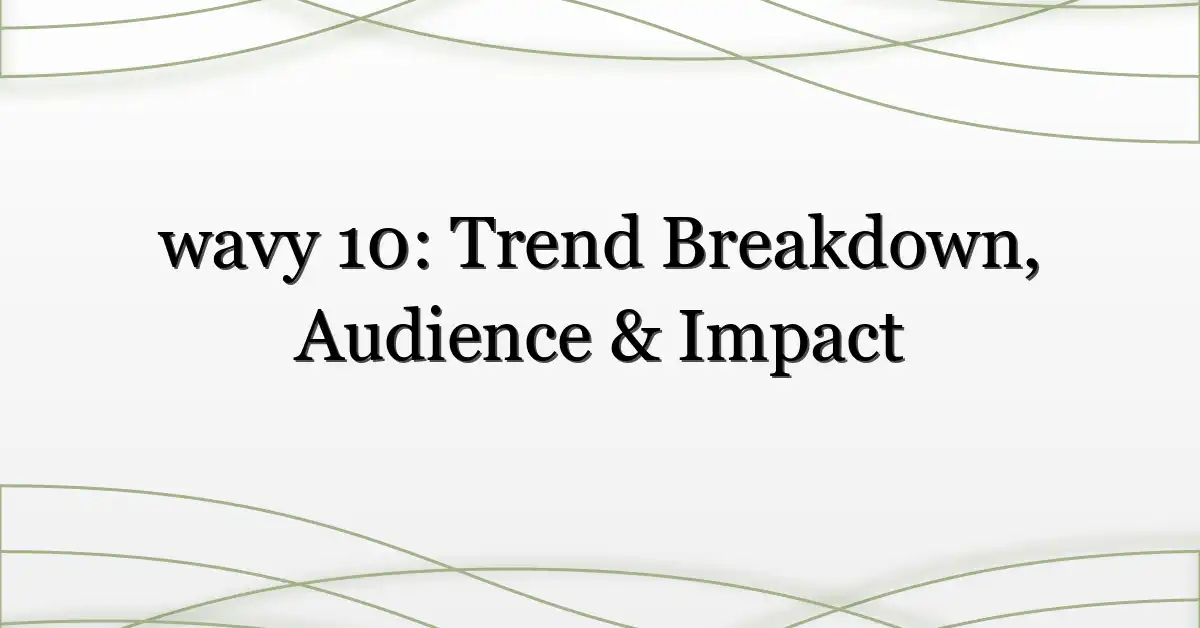 wavy 10: Trend Breakdown, Audience & Impact